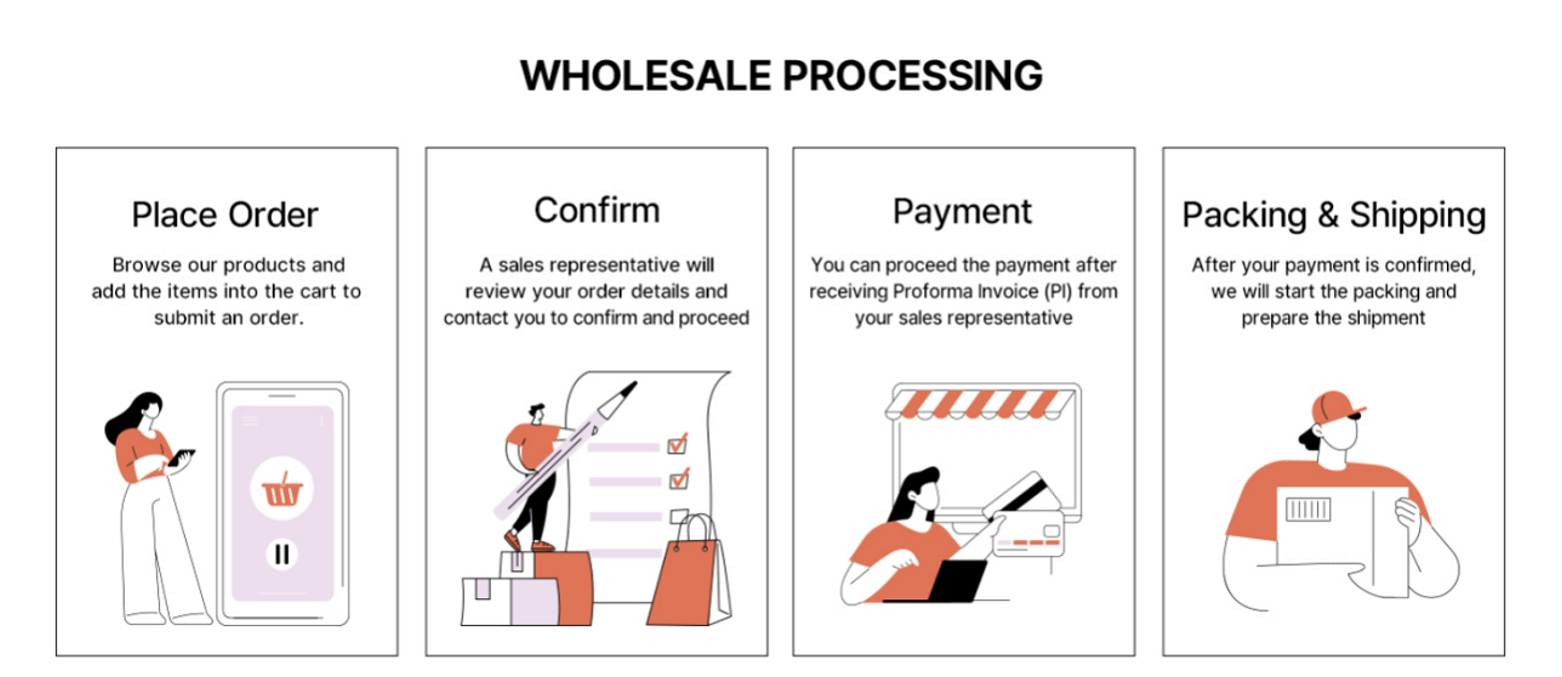 WHOLESALE PROCESSING

Place Order

Browse our products and add the items into the cart to submit an order.

Confirm

A sales representative will review your order details and contact you to confirm and proceed

Payment

You can proceed the payment after receiving Proforma Invoice (PI) from your sales representative

Packing & Shipping

After your payment is confirmed, we will start the packing and prepare the shipment